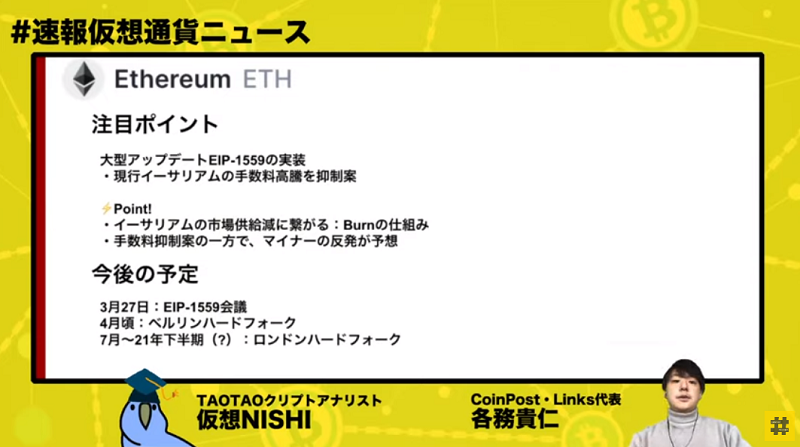 #速報仮想通貨ニュース

Ethereum ETH

注目ポイント

大型アップデートEIP-1559の実装
・現行イーサリアムの手数料高騰を抑制案

⚡Point!
・イーサリアムの市場供給減に繋がる：Burnの仕組み
・手数料抑制案の一方で、マイナーの反発が予想

今後の予定

3月27日：EIP-1559会議
4月頃：ベルリンハードフォーク
7月〜21年下半期（?）：ロンドンハードフォーク

TAOTAOクリプトアナリスト
仮想NISHI

CoinPost・Links代表
各務貴仁

#